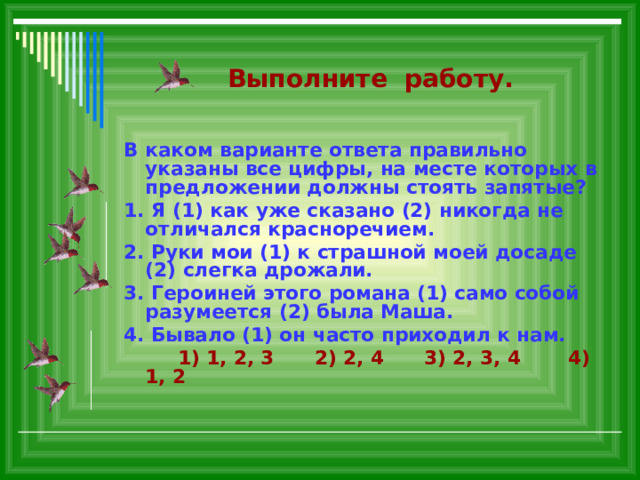 Выполните работу.

В каком варианте ответа правильно указаны все цифры, на месте которых в предложении должны стоять запятые?

1. Я (1) как уже сказано (2) никогда не отличался красноречием.

2. Руки мои (1) к страшной моей досаде (2) слегка дрожали.

3. Героиней этого романа (1) само собой разумеется (2) была Маша.

4. Бывало (1) он часто приходил к нам.

1) 1, 2, 3 2) 2, 4 3) 2, 3, 4 4) 1, 2